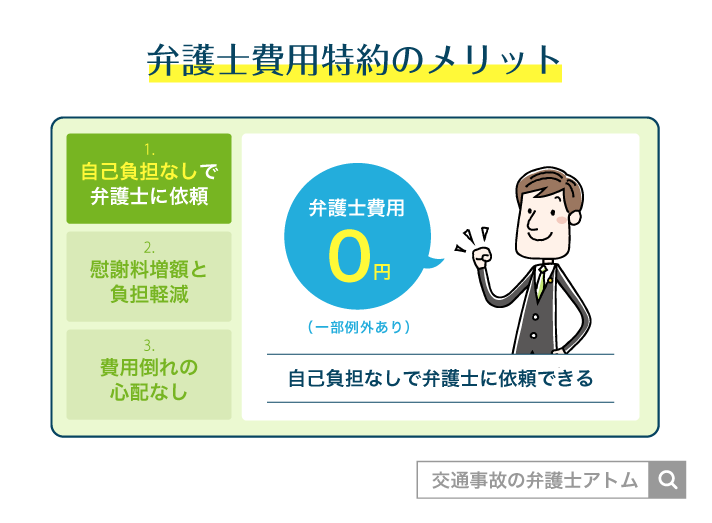 弁護士費用特約のメリット

1.
自己負担なしで
弁護士に依頼

2.
慰謝料増額と
負担軽減

3.
費用倒れの
心配なし

弁護士費用
0円

（一部例外あり）

自己負担なしで弁護士に依頼できる

交通事故の弁護士アトム